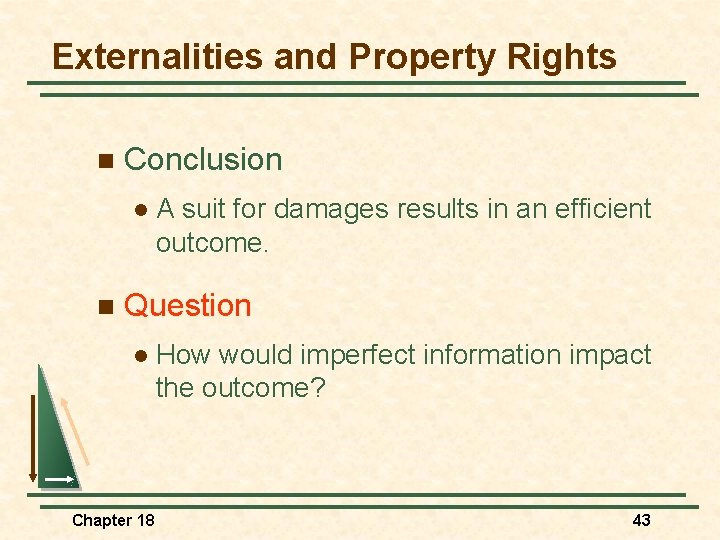 Externalities and Property Rights

Conclusion

A suit for damages results in an efficient outcome.

Question

How would imperfect information impact the outcome?

Chapter 18

43